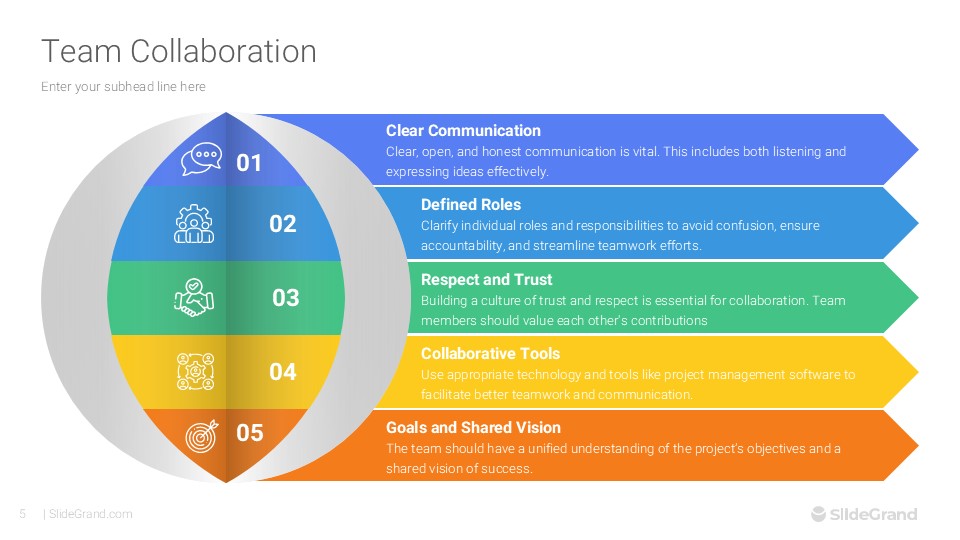 Team Collaboration

Enter your subhead line here

01

Clear Communication

Clear, open, and honest communication is vital. This includes both listening and expressing ideas effectively.

02

Defined Roles

Clarify individual roles and responsibilities to avoid confusion, ensure accountability, and streamline teamwork efforts.

03

Respect and Trust

Building a culture of trust and respect is essential for collaboration. Team members should value each other's contributions

04

Collaborative Tools

Use appropriate technology and tools like project management software to facilitate better teamwork and communication.

05

Goals and Shared Vision

The team should have a unified understanding of the project's objectives and a shared vision of success.

5 | SlideGrand.com

SlideGrand